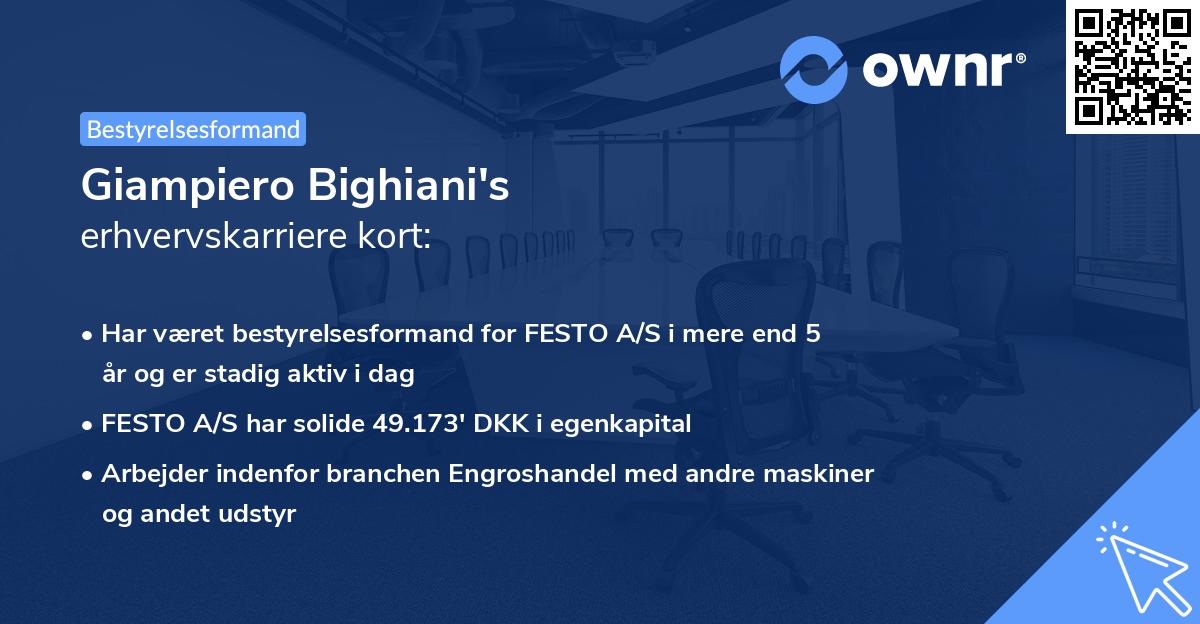 ownr®

Bestyrelsesformand

Giampiero Bighiani's
erhvervskarriere kort:

• Har været bestyrelsesformand for FESTO A/S i mere end 5 år og er stadig aktiv i dag
• FESTO A/S har solide 49.173' DKK i egenkapital
• Arbejder indenfor branchen Engroshandel med andre maskiner og andet udstyr